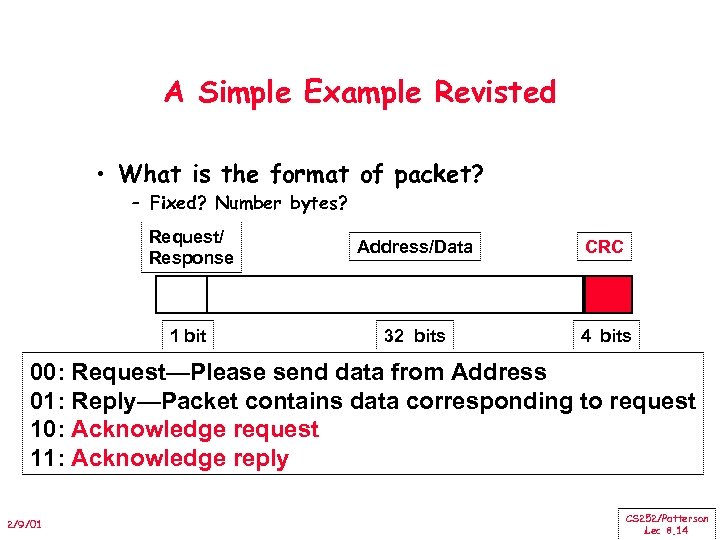 A Simple Example Revisted

• What is the format of packet?
 – Fixed? Number bytes?

Request/ Response

Address/Data

CRC

1 bit

32 bits

4 bits

00: Request—Please send data from Address
01: Reply—Packet contains data corresponding to request
10: Acknowledge request
11: Acknowledge reply

2/9/01

CS252/Patterson Lec 8.14